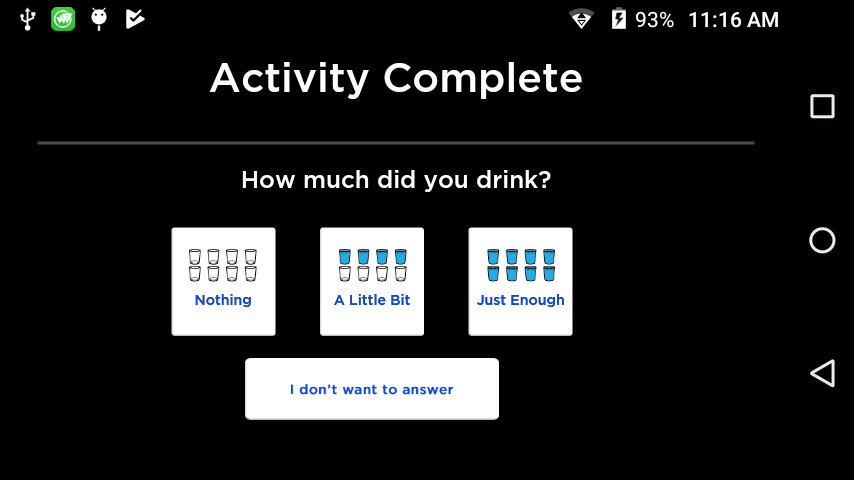 93% 11:16 AM

Activity Complete

How much did you drink?

Nothing

A Little Bit

Just Enough

I don't want to answer